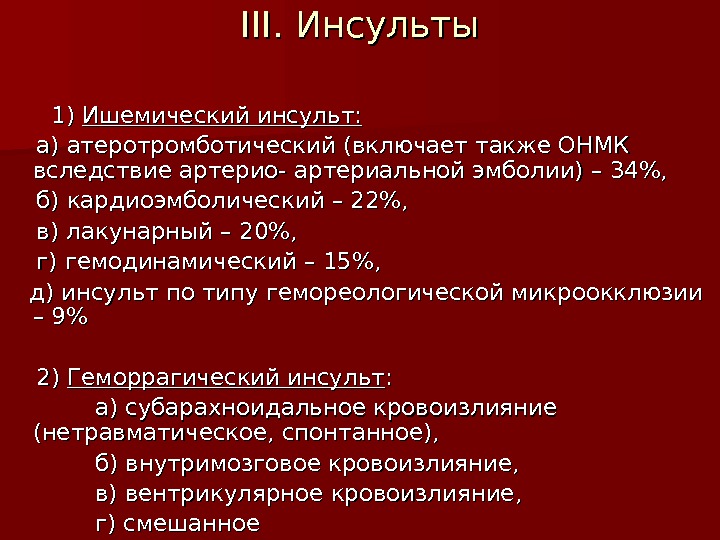 III. Инсульты

1) Ишемический инсульт:
а) атеротромботический (включает также ОНМК вследствие артерио- артериальной эмболии) – 34%,
б) кардиоэмболический – 22%,
в) лакунарный – 20%,
г) гемодинамический – 15%,
д) инсульт по типу гемореологической микроокклюзии – 9%

2) Геморрагический инсульт:
а) субарахноидальное кровоизлияние (нетравматическое, спонтанное),
б) внутримозговое кровоизлияние,
в) вентрикулярное кровоизлияние,
г) смешанное